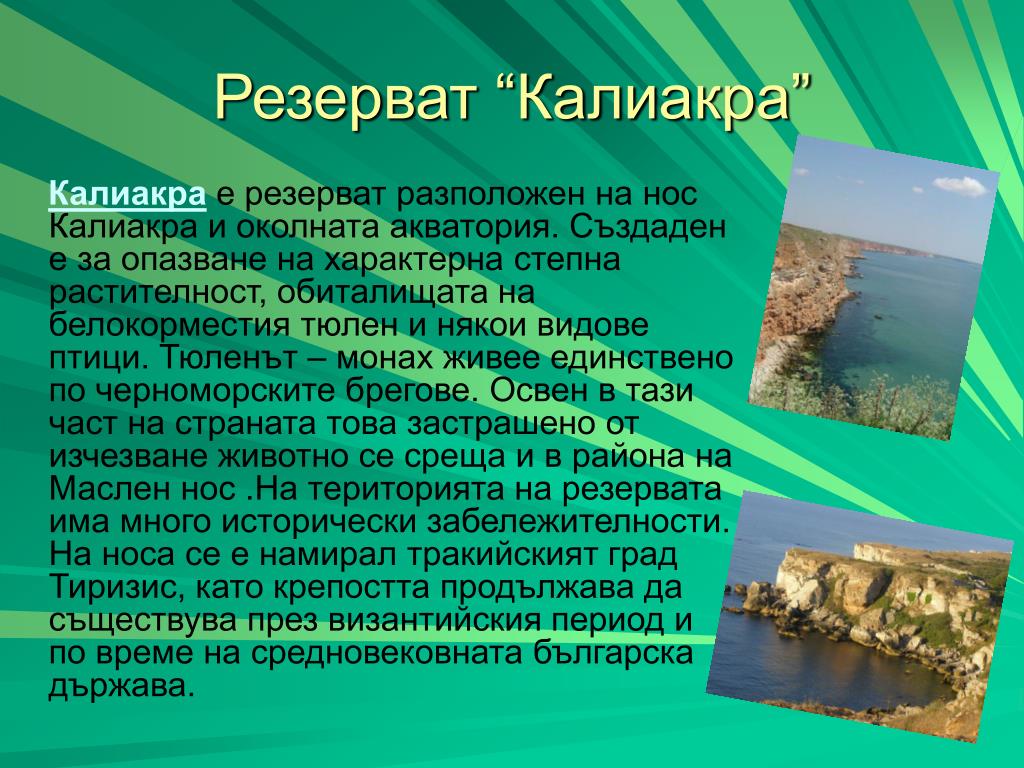 Резерват “Калиакра”

Калиакра е резерват разположен на нос Калиакра и околната акватория. Създаден е за опазване на характерна степна растителност, обиталищата на белокорместия тюлен и някои видове птици. Тюленът – монах живее единствено по черноморските брегове. Освен в тази част на страната това застрашено от изчезване животно се среща и в района на Маслен нос .На територията на резервата има много исторически забележителности. На носа се е намирал тракийският град Тиризис, като крепостта продължава да съществува през византийския период и по време на средновековната българска държава.